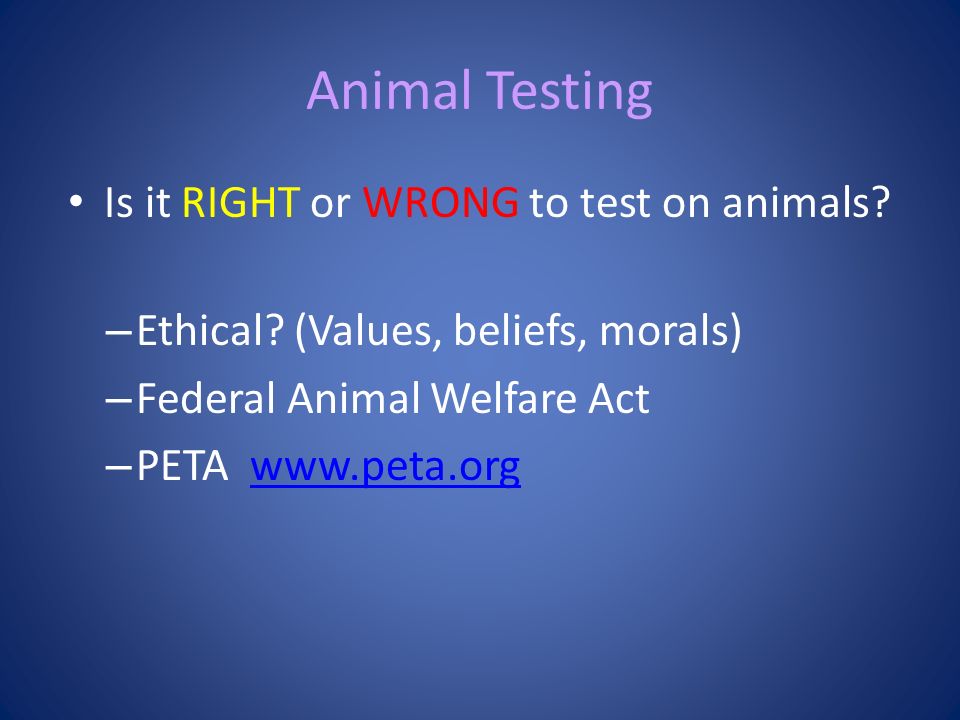 Animal Testing

• Is it RIGHT or WRONG to test on animals?

– Ethical? (Values, beliefs, morals)
– Federal Animal Welfare Act
– PETA www.peta.org